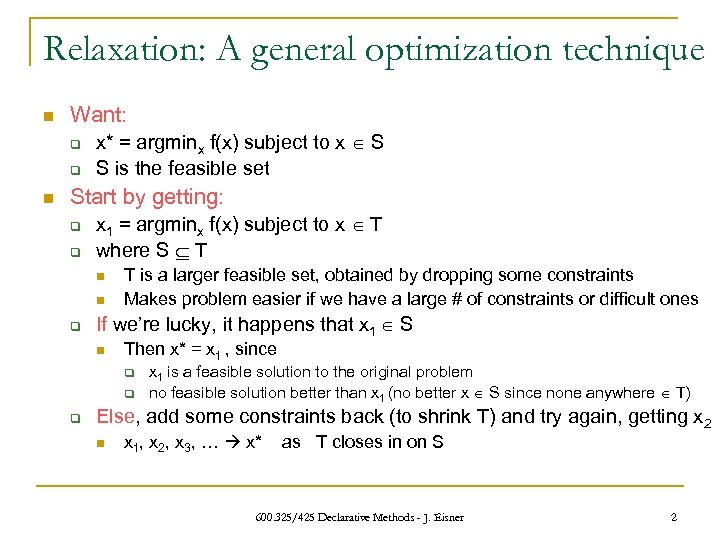 Relaxation: A general optimization technique

Want:
$x^* = \text{argmin}_x f(x)$ subject to $x \in S$
S is the feasible set

Start by getting:
$x_1 = \text{argmin}_x f(x)$ subject to $x \in T$
where $S \subseteq T$
T is a larger feasible set, obtained by dropping some constraints
Makes problem easier if we have a large # of constraints or difficult ones
If we're lucky, it happens that $x_1 \in S$
Then $x^* = x_1$ , since
$x_1$ is a feasible solution to the original problem
no feasible solution better than $x_1$ (no better $x \in S$ since none anywhere $\in T$)
Else, add some constraints back (to shrink T) and try again, getting $x_2$
$x_1, x_2, x_3, \ldots \rightarrow x^*$ as T closes in on S

600.325/425 Declarative Methods - J. Eisner

2